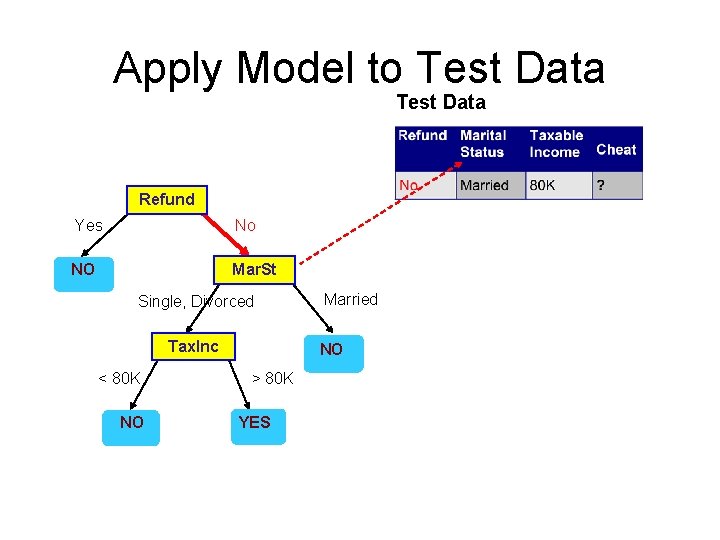 Apply Model to Test Data

Test Data

| Refund | Marital Status | Taxable Income | Cheat |
|---|---|---|---|
| No | Married | 80K | ? |

Refund

Yes

No

NO

MarSt

Single, Divorced

Married

TaxInc

NO

< 80K

> 80K

NO

YES